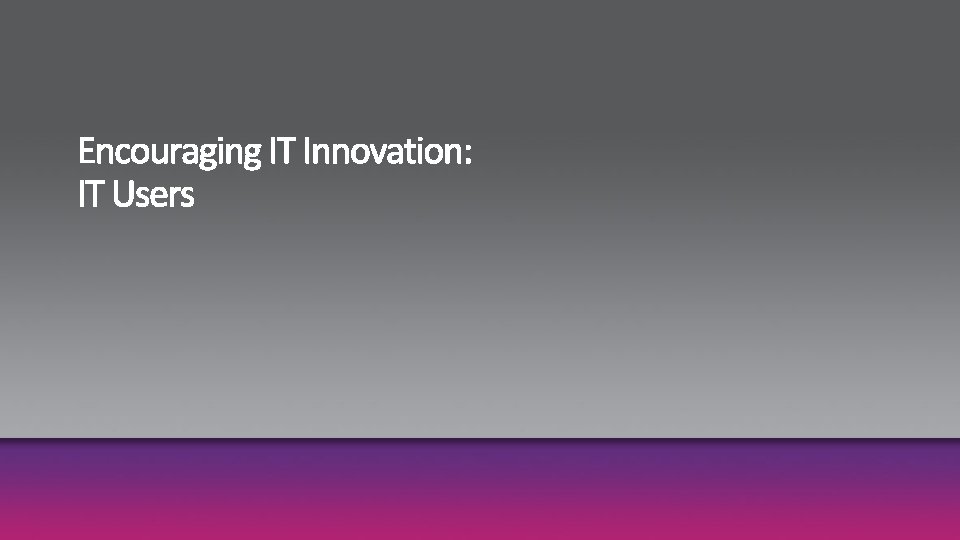 Encouraging IT Innovation:
IT Users